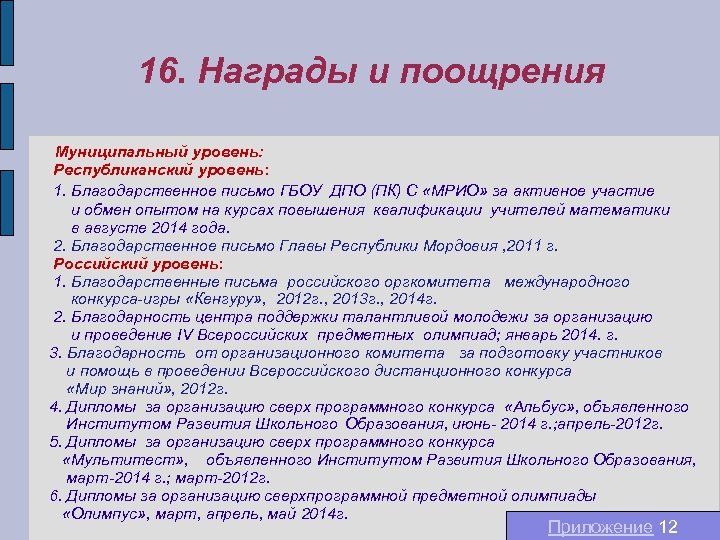 16. Награды и поощрения

Муниципальный уровень:
Республиканский уровень:

1. Благодарственное письмо ГБОУ ДПО (ПК) С «МРИО» за активное участие и обмен опытом на курсах повышения квалификации учителей математики в августе 2014 года.
2. Благодарственное письмо Главы Республики Мордовия ,2011 г.

Российский уровень:

1. Благодарственные письма российского оргкомитета международного конкурса-игры «Кенгуру», 2012г., 2013г., 2014г.
2. Благодарность центра поддержки талантливой молодежи за организацию и проведение IV Всероссийских предметных олимпиад; январь 2014. г.
3. Благодарность от организационного комитета за подготовку участников и помощь в проведении Всероссийского дистанционного конкурса «Мир знаний», 2012г.
4. Дипломы за организацию сверх программного конкурса «Альбус», объявленного Институтом Развития Школьного Образования, июнь- 2014 г.;апрель-2012г.
5. Дипломы за организацию сверх программного конкурса «Мультитест», объявленного Институтом Развития Школьного Образования, март-2014 г.; март-2012г.
6. Дипломы за организацию сверхпрограммной предметной олимпиады «Олимпус», март, апрель, май 2014г.

Приложение 12